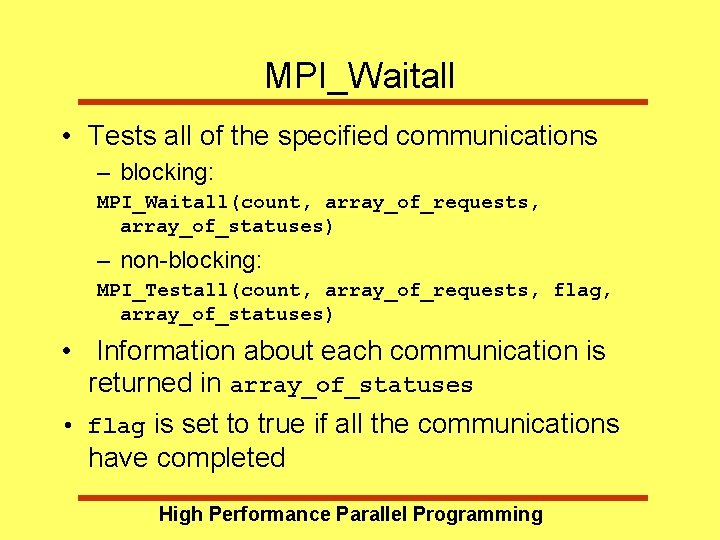 MPI_Waitall

• Tests all of the specified communications

– blocking:

MPI_Waitall(count, array_of_requests, array_of_statuses)

– non-blocking:

MPI_Testall(count, array_of_requests, flag, array_of_statuses)

• Information about each communication is returned in array_of_statuses

• flag is set to true if all the communications have completed

High Performance Parallel Programming